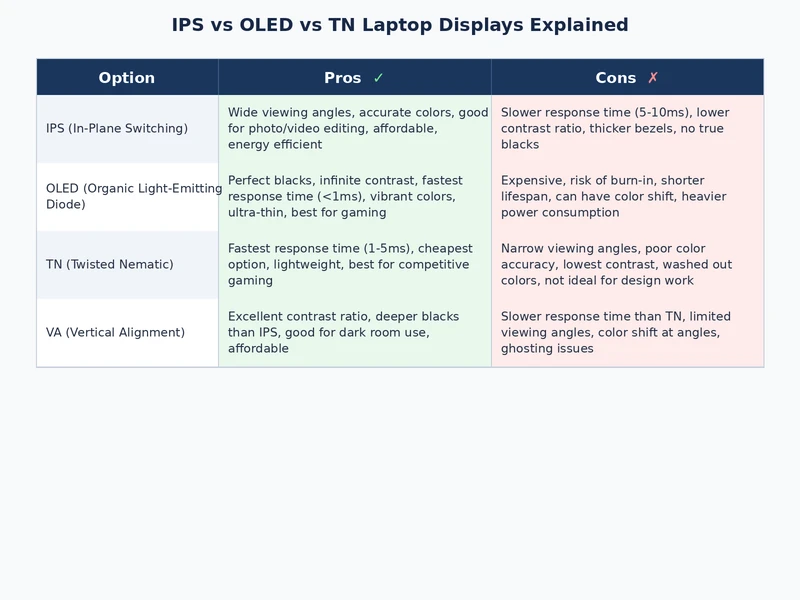 IPS vs OLED vs TN Laptop Displays Explained

| Option | Pros ✓ | Cons ✗ |
|---|---|---|
| IPS (In-Plane Switching) | Wide viewing angles, accurate colors, good for photo/video editing, affordable, energy efficient | Slower response time (5-10ms), lower contrast ratio, thicker bezels, no true blacks |
| OLED (Organic Light-Emitting Diode) | Perfect blacks, infinite contrast, fastest response time (<1ms), vibrant colors, ultra-thin, best for gaming | Expensive, risk of burn-in, shorter lifespan, can have color shift, heavier power consumption |
| TN (Twisted Nematic) | Fastest response time (1-5ms), cheapest option, lightweight, best for competitive gaming | Narrow viewing angles, poor color accuracy, lowest contrast, washed out colors, not ideal for design work |
| VA (Vertical Alignment) | Excellent contrast ratio, deeper blacks than IPS, good for dark room use, affordable | Slower response time than TN, limited viewing angles, color shift at angles, ghosting issues |